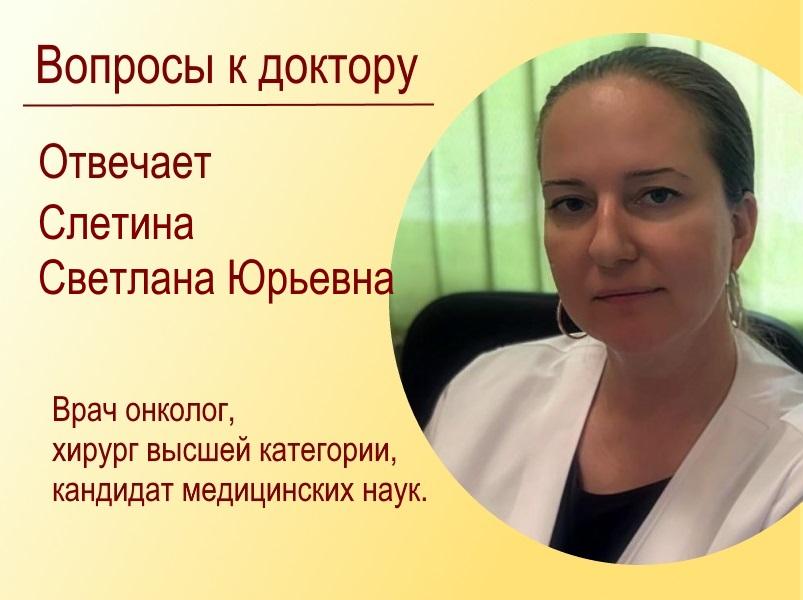 Вопросы к доктору

Отвечает
Слетина
Светлана Юрьевна

Врач онколог,
хирург высшей категории,
кандидат медицинских наук.